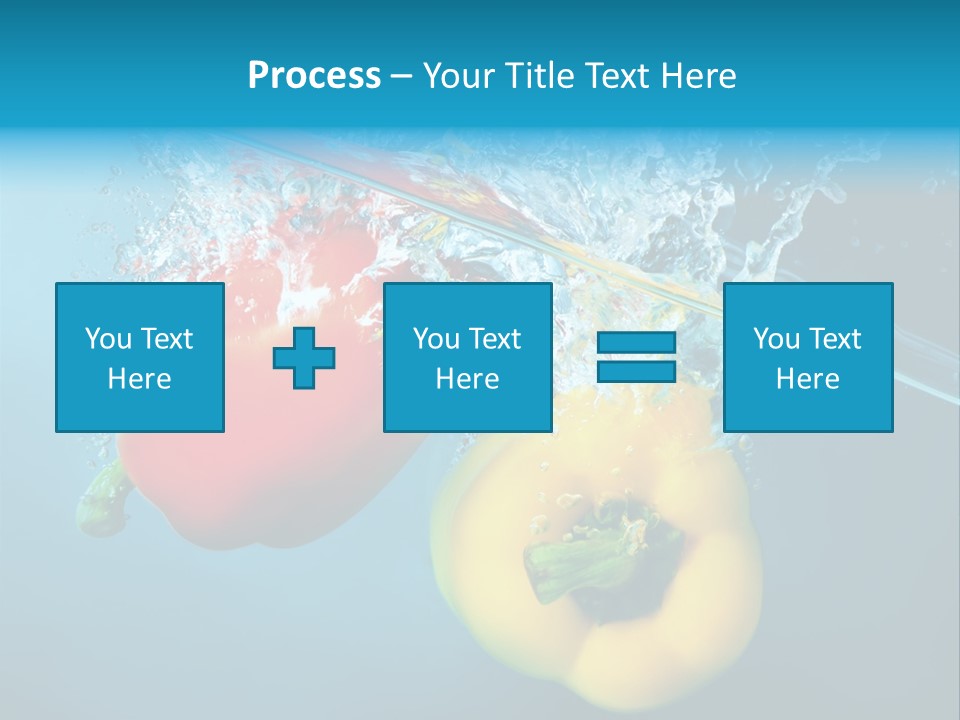 Process – Your Title Text Here

You Text Here

You Text Here

You Text Here